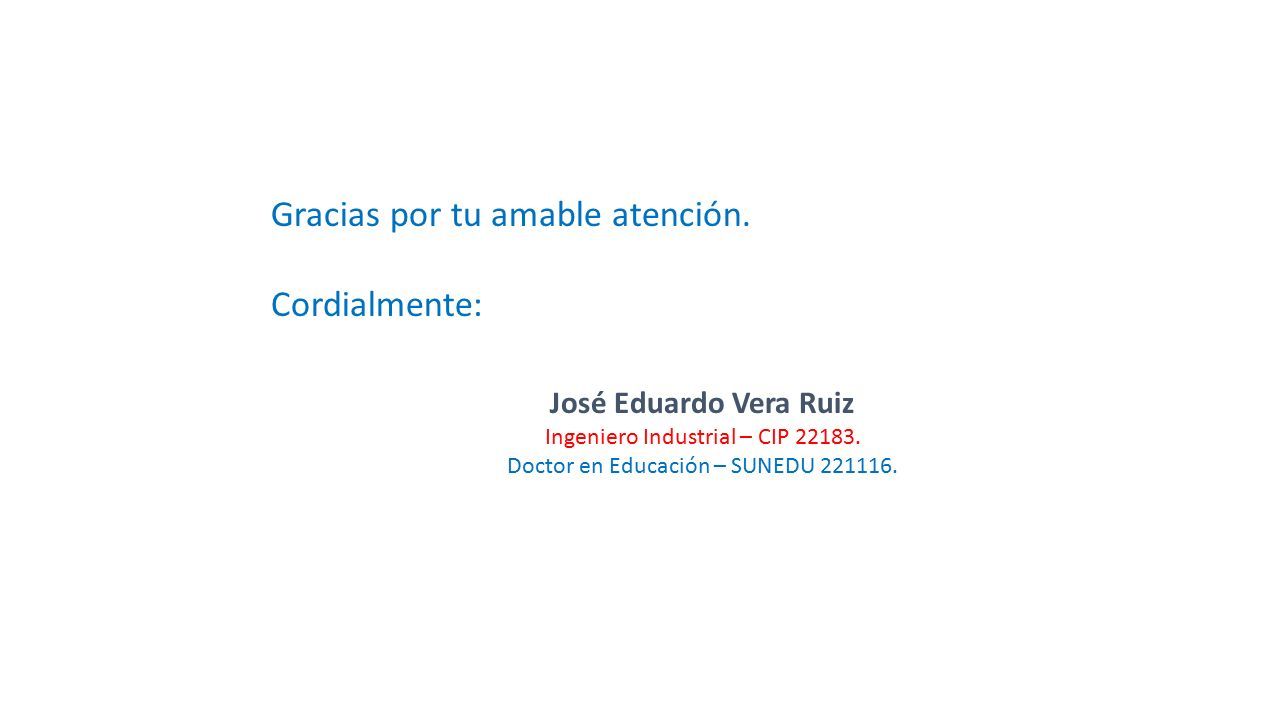 Gracias por tu amable atención.

Cordialmente:

José Eduardo Vera Ruiz
Ingeniero Industrial – CIP 22183.
Doctor en Educación – SUNEDU 221116.